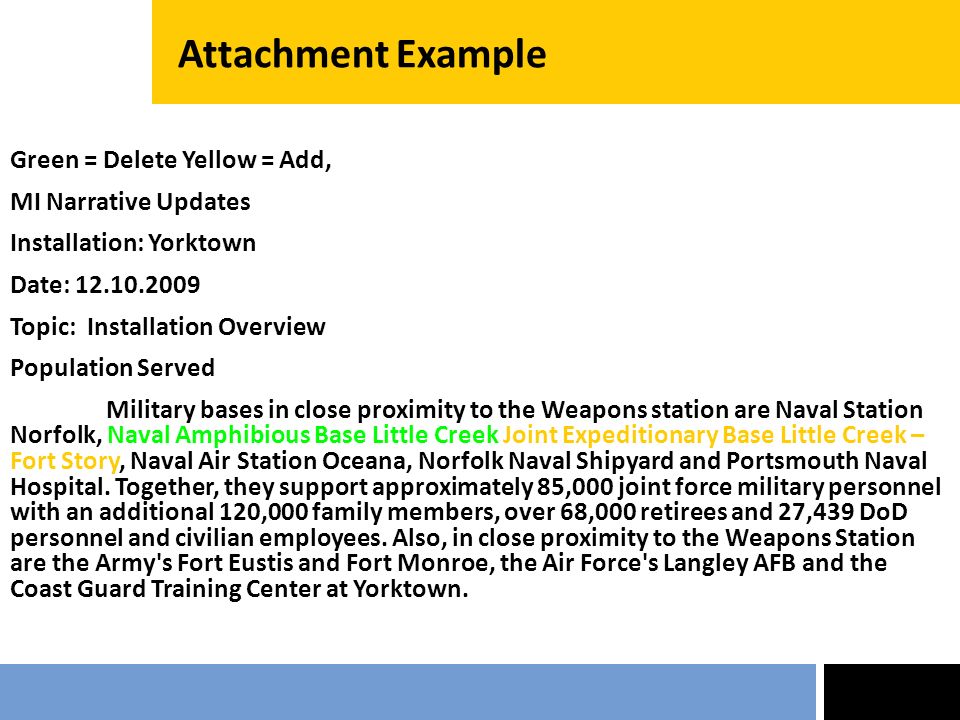 Attachment Example

Green = Delete Yellow = Add,

MI Narrative Updates

Installation: Yorktown

Date: 12.10.2009

Topic: Installation Overview

Population Served

Military bases in close proximity to the Weapons station are Naval Station Norfolk, Naval Amphibious Base Little Creek Joint Expeditionary Base Little Creek – Fort Story, Naval Air Station Oceana, Norfolk Naval Shipyard and Portsmouth Naval Hospital. Together, they support approximately 85,000 joint force military personnel with an additional 120,000 family members, over 68,000 retirees and 27,439 DoD personnel and civilian employees. Also, in close proximity to the Weapons Station are the Army's Fort Eustis and Fort Monroe, the Air Force's Langley AFB and the Coast Guard Training Center at Yorktown.